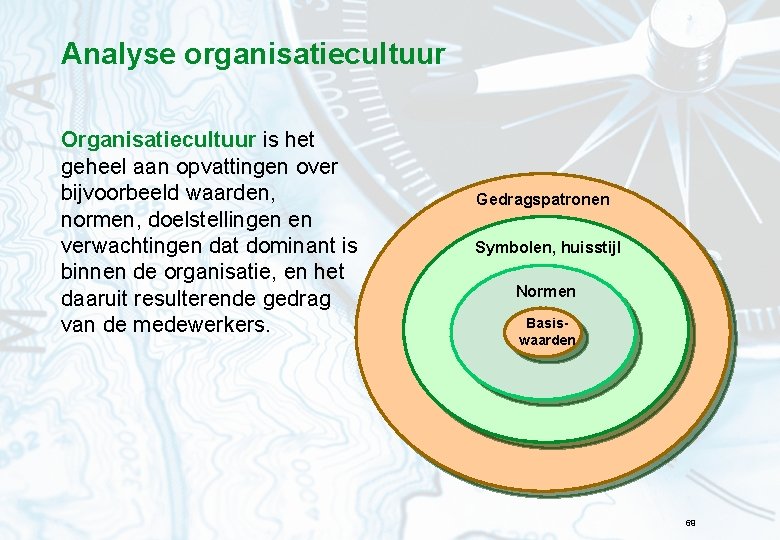 Analyse organisatiecultuur

Organisatiecultuur is het geheel aan opvattingen over bijvoorbeeld waarden, normen, doelstellingen en verwachtingen dat dominant is binnen de organisatie, en het daaruit resulterende gedrag van de medewerkers.

Gedragspatronen

Symbolen, huisstijl

Normen

Basis-waarden

68